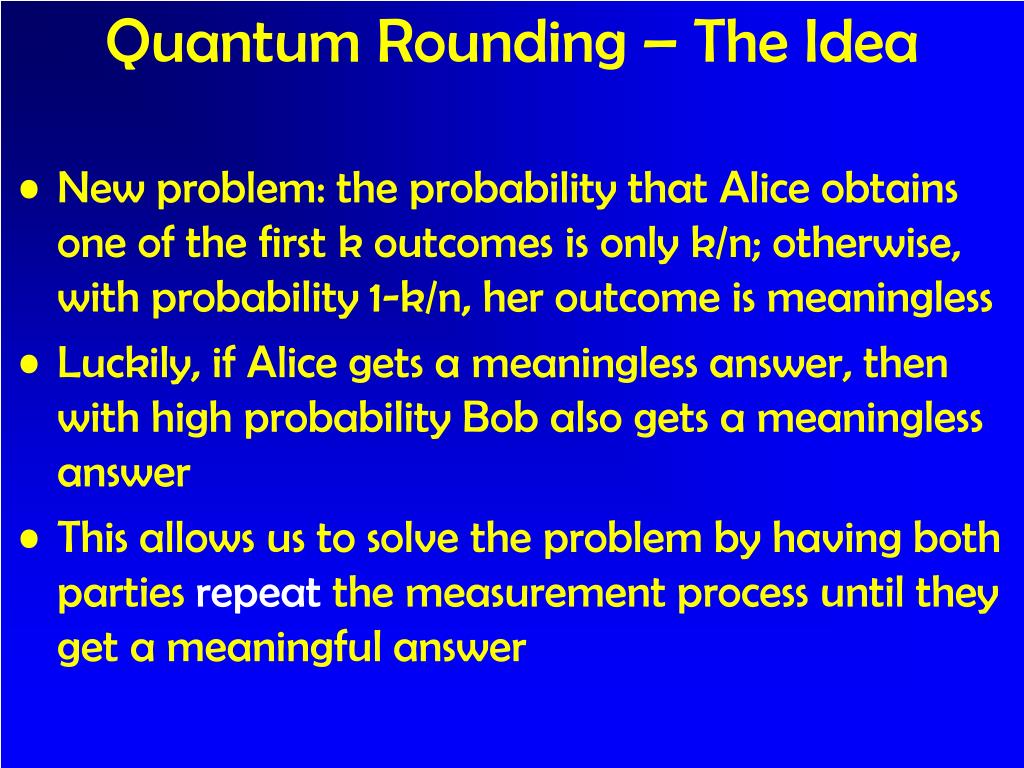 Quantum Rounding – The Idea

• New problem: the probability that Alice obtains one of the first k outcomes is only k/n; otherwise, with probability 1-k/n, her outcome is meaningless

• Luckily, if Alice gets a meaningless answer, then with high probability Bob also gets a meaningless answer

• This allows us to solve the problem by having both parties repeat the measurement process until they get a meaningful answer